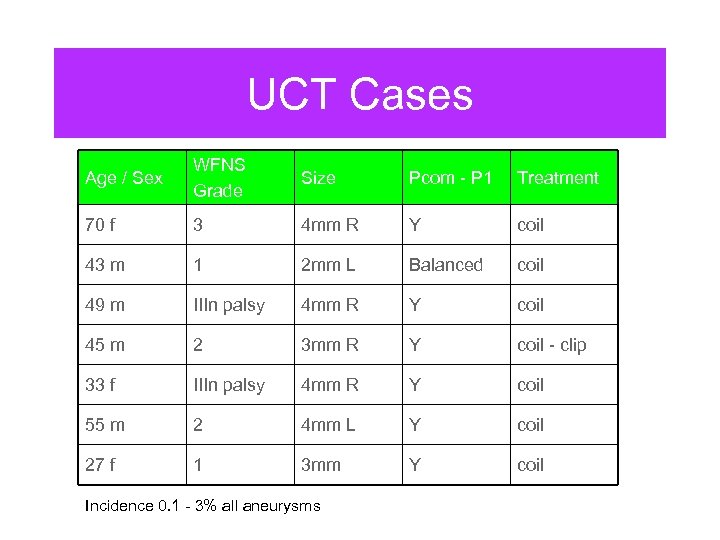 UCT Cases

| Age / Sex | WFNS Grade | Size | Pcom - P1 | Treatment |
|---|---|---|---|---|
| 70 f | 3 | 4mm R | Y | coil |
| 43 m | 1 | 2mm L | Balanced | coil |
| 49 m | IIIn palsy | 4mm R | Y | coil |
| 45 m | 2 | 3mm R | Y | coil - clip |
| 33 f | IIIn palsy | 4mm R | Y | coil |
| 55 m | 2 | 4mm L | Y | coil |
| 27 f | 1 | 3mm | Y | coil |

Incidence 0.1 - 3% all aneurysms